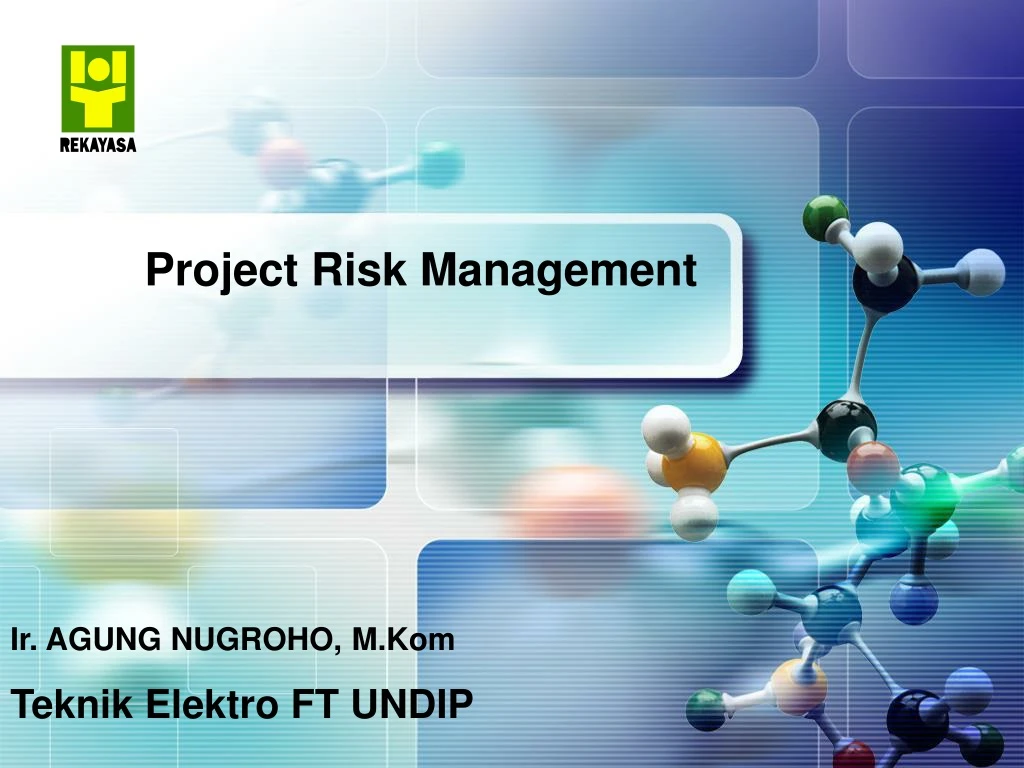 REKAYASA

Project Risk Management

Ir. AGUNG NUGROHO, M.Kom

Teknik Elektro FT UNDIP